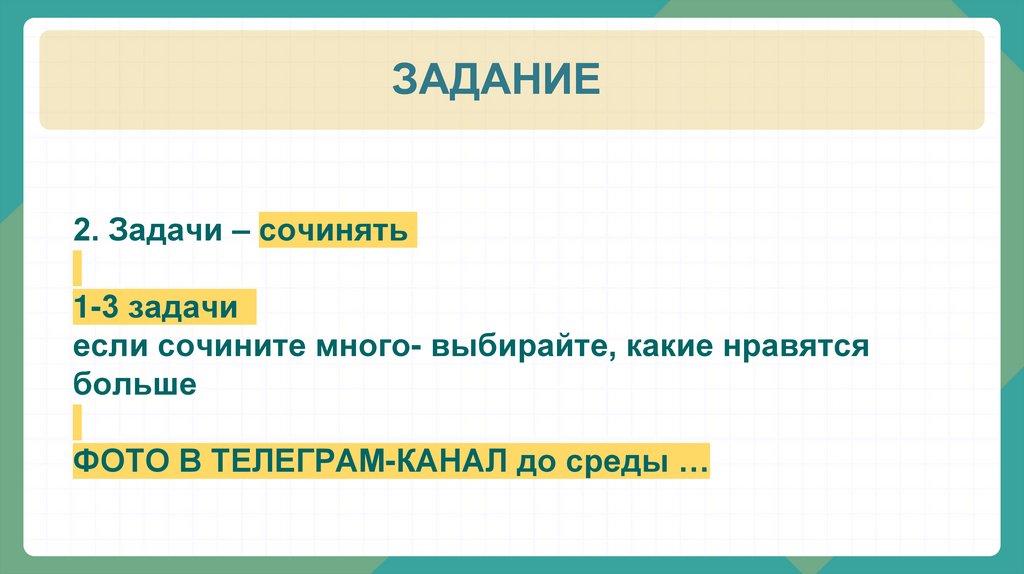 ЗАДАНИЕ

2. Задачи – сочинять

1-3 задачи
если сочините много- выбирайте, какие нравятся больше

ФОТО В ТЕЛЕГРАМ-КАНАЛ до среды …